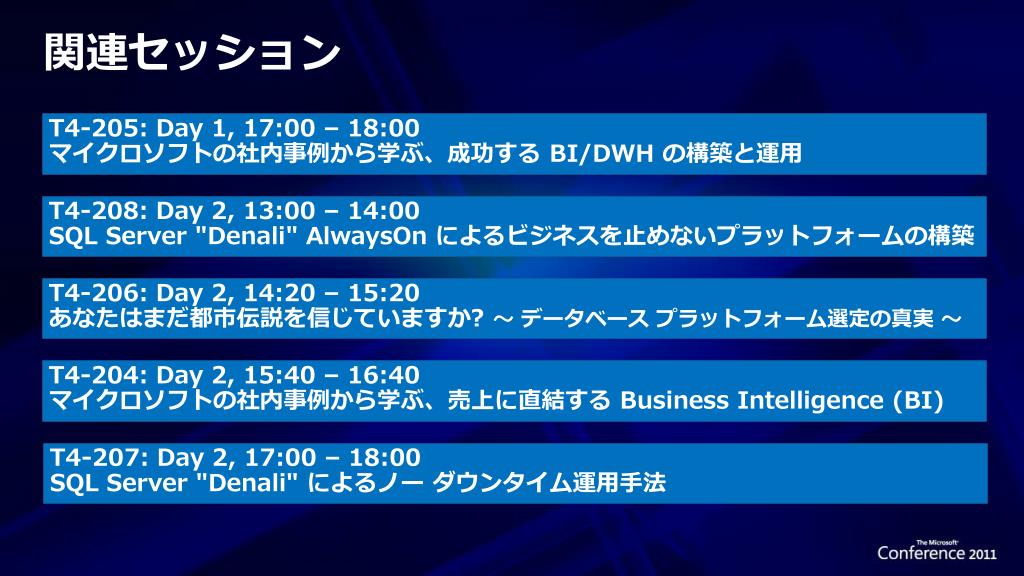 関連セッション

T4-205: Day 1, 17:00 – 18:00
マイクロソフトの社内事例から学ぶ、成功する BI/DWH の構築と運用

T4-208: Day 2, 13:00 – 14:00
SQL Server "Denali" AlwaysOn によるビジネスを止めないプラットフォームの構築

T4-206: Day 2, 14:20 – 15:20
あなたはまだ都市伝説を信じていますか? ~ データベース プラットフォーム選定の真実 ~

T4-204: Day 2, 15:40 – 16:40
マイクロソフトの社内事例から学ぶ、売上に直結する Business Intelligence (BI)

T4-207: Day 2, 17:00 – 18:00
SQL Server "Denali" によるノー ダウンタイム運用手法

The Microsoft Conference 2011